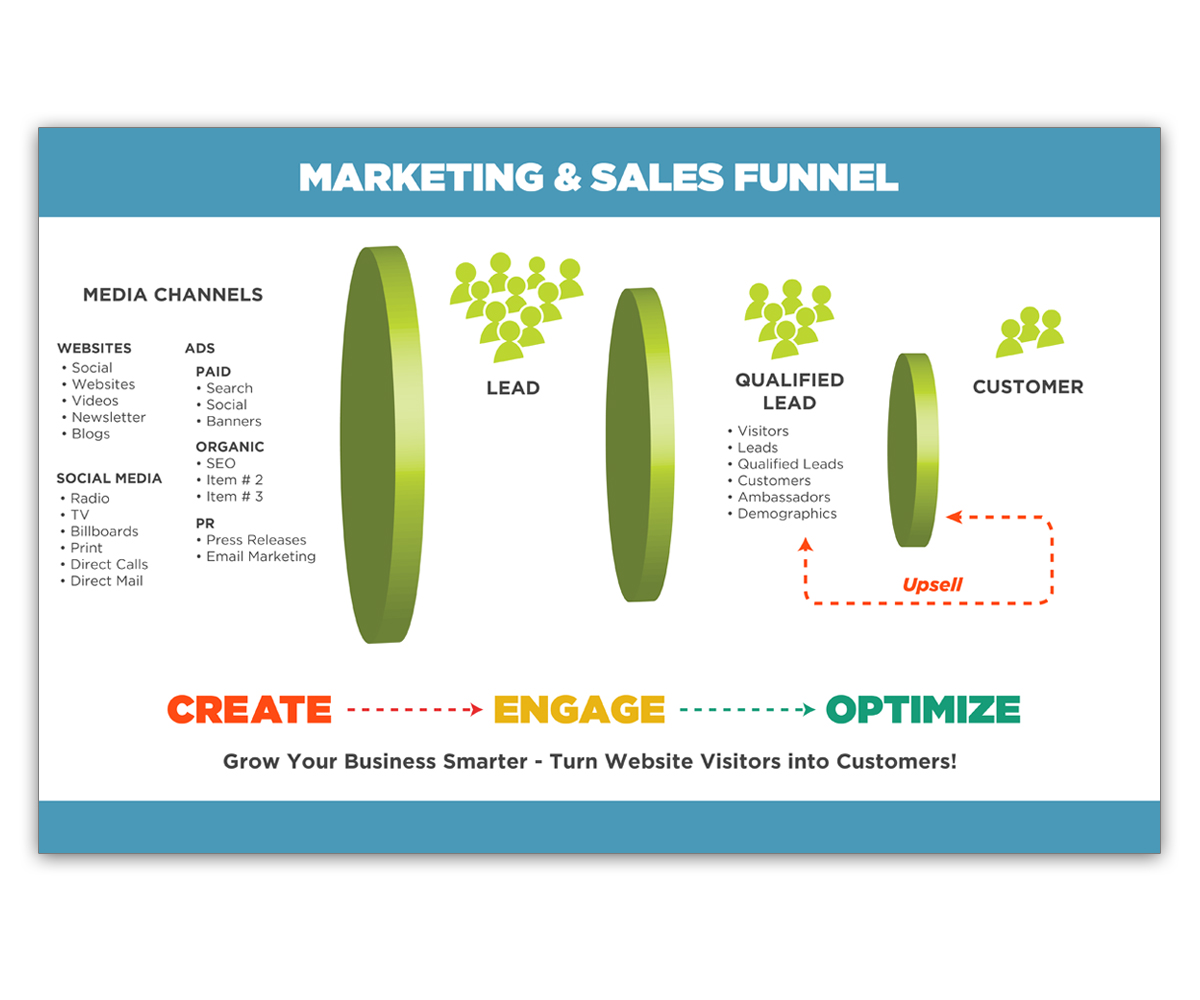 MARKETING & SALES FUNNEL

MEDIA CHANNELS

WEBSITES
• Social
• Websites
• Videos
• Newsletter
• Blogs

SOCIAL MEDIA
• Radio
• TV
• Billboards
• Print
• Direct Calls
• Direct Mail

ADS
PAID
• Search
• Social
• Banners

ORGANIC
• SEO
• Item # 2
• Item # 3

PR
• Press Releases
• Email Marketing

LEAD

QUALIFIED LEAD
• Visitors
• Leads
• Qualified Leads
• Customers
• Ambassadors
• Demographics

CUSTOMER

Upsell

CREATE ENGAGE OPTIMIZE

Grow Your Business Smarter - Turn Website Visitors into Customers!